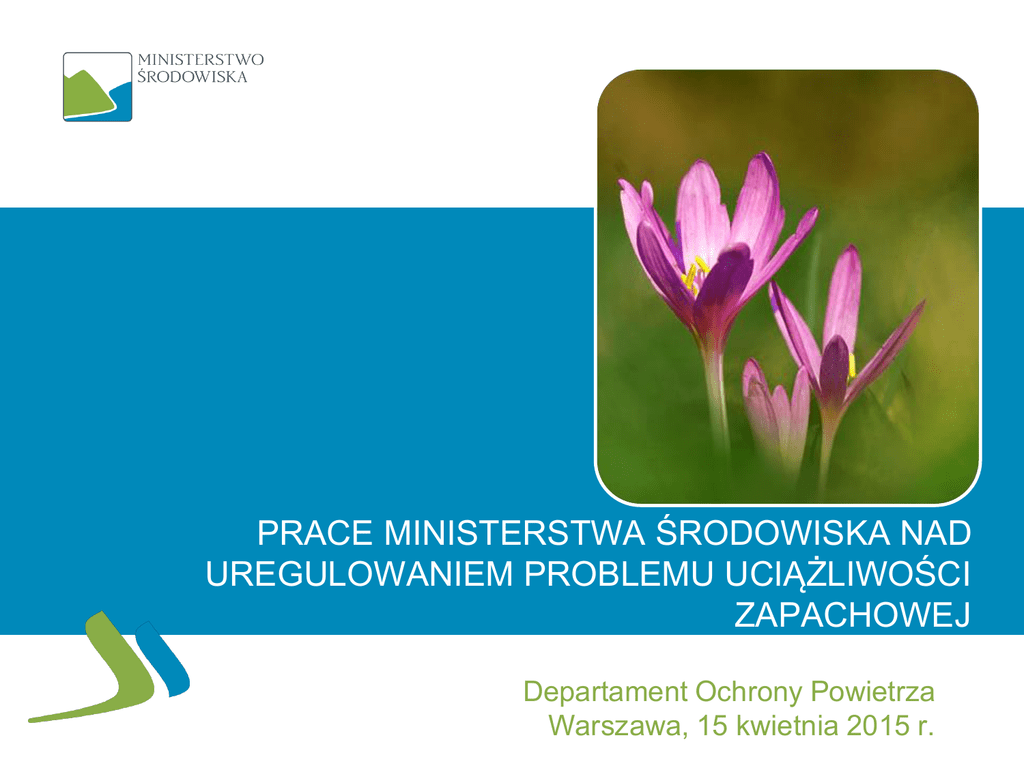 MINISTERSTWO ŚRODOWISKA

PRACE MINISTERSTWA ŚRODOWISKA NAD UREGULOWANIEM PROBLEMU UCIĄŻLIWOŚCI ZAPACHOWEJ

Departament Ochrony Powietrza
Warszawa, 15 kwietnia 2015 r.